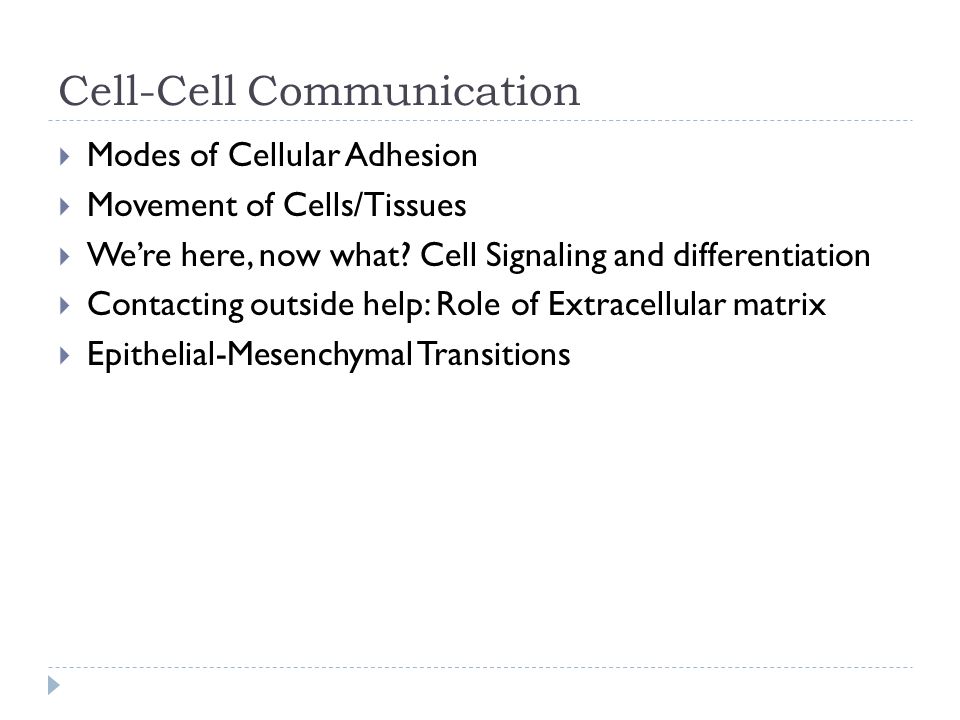 Cell-Cell Communication

Modes of Cellular Adhesion

Movement of Cells/Tissues

We're here, now what? Cell Signaling and differentiation

Contacting outside help: Role of Extracellular matrix

Epithelial-Mesenchymal Transitions